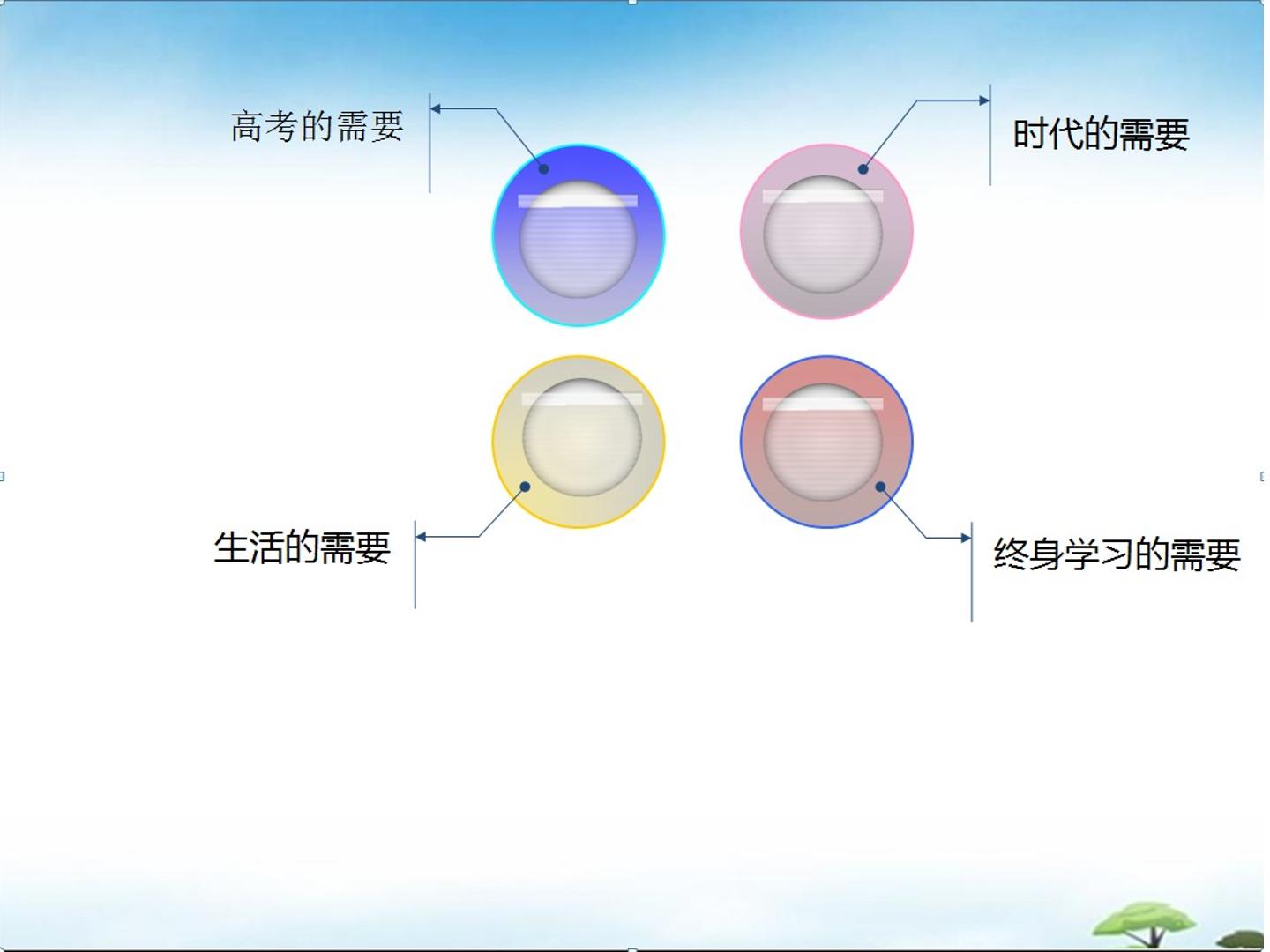 高考的需要

时代的需要

生活的需要

终身学习的需要